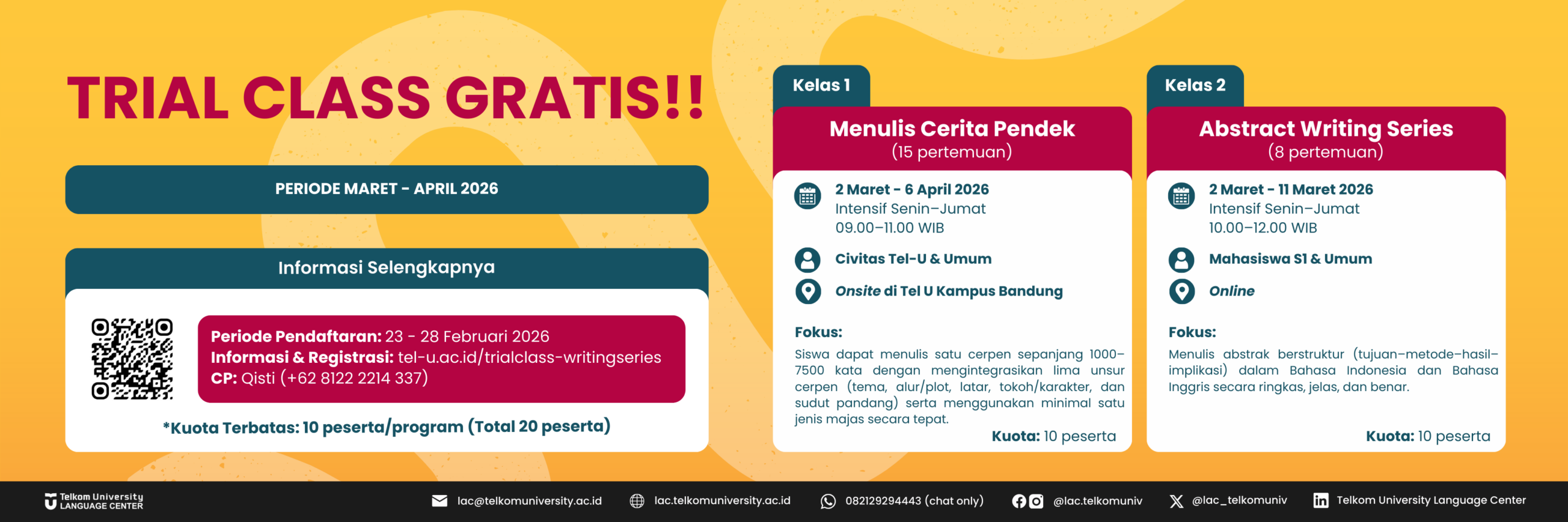 TRIAL CLASS GRATIS!!

PERIODE MARET - APRIL 2026

Informasi Selengkapnya

Periode Pendaftaran: 23 - 28 Februari 2026
Informasi & Registrasi: tel-u.ac.id/trialclass-writingseries
CP: Qisti (+62 8122 2214 337)

*Kuota Terbatas: 10 peserta/program (Total 20 peserta)

Kelas 1

Menulis Cerita Pendek
(15 pertemuan)

2 Maret - 6 April 2026
Intensif Senin–Jumat
09.00–11.00 WIB

Civitas Tel-U & Umum

Onsite di Tel U Kampus Bandung

Fokus:
Siswa dapat menulis satu cerpen sepanjang 1000–7500 kata dengan mengintegrasikan lima unsur cerpen (tema, alur/plot, latar, tokoh/karakter, dan sudut pandang) serta menggunakan minimal satu jenis majas secara tepat.

Kuota: 10 peserta

Kelas 2

Abstract Writing Series
(8 pertemuan)

2 Maret - 11 Maret 2026
Intensif Senin–Jumat
10.00–12.00 WIB

Mahasiswa S1 & Umum

Online

Fokus:
Menulis abstrak berstruktur (tujuan–metode–hasil–implikasi) dalam Bahasa Indonesia dan Bahasa Inggris secara ringkas, jelas, dan benar.

Kuota: 10 peserta

Telkom University LANGUAGE CENTER
lac@telkomuniversity.ac.id
lac.telkomuniversity.ac.id
082129294443 (chat only)
@lac.telkomuniv
@lac_telkomuniv
Telkom University Language Center